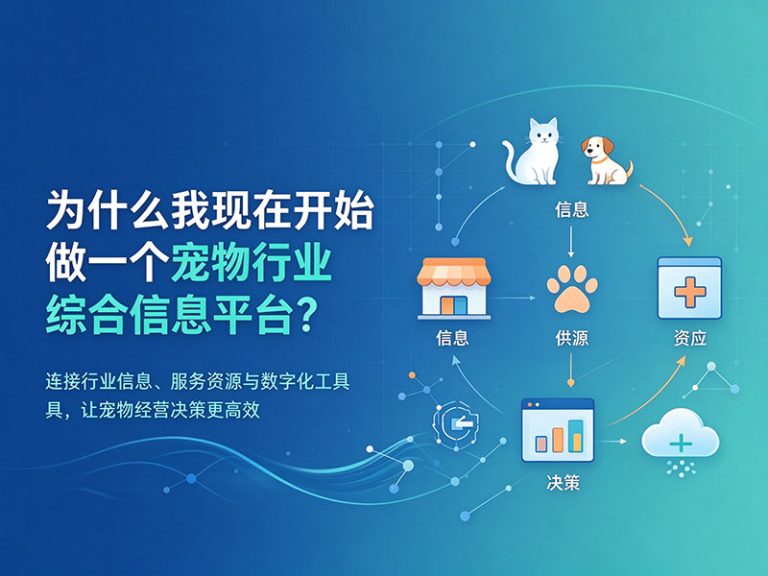 为什么我现在开始做一个宠物行业综合信息平台?

连接行业信息、服务资源与数字化工具具，让宠物经营决策更高效

信息

信息

供源

资应

决策